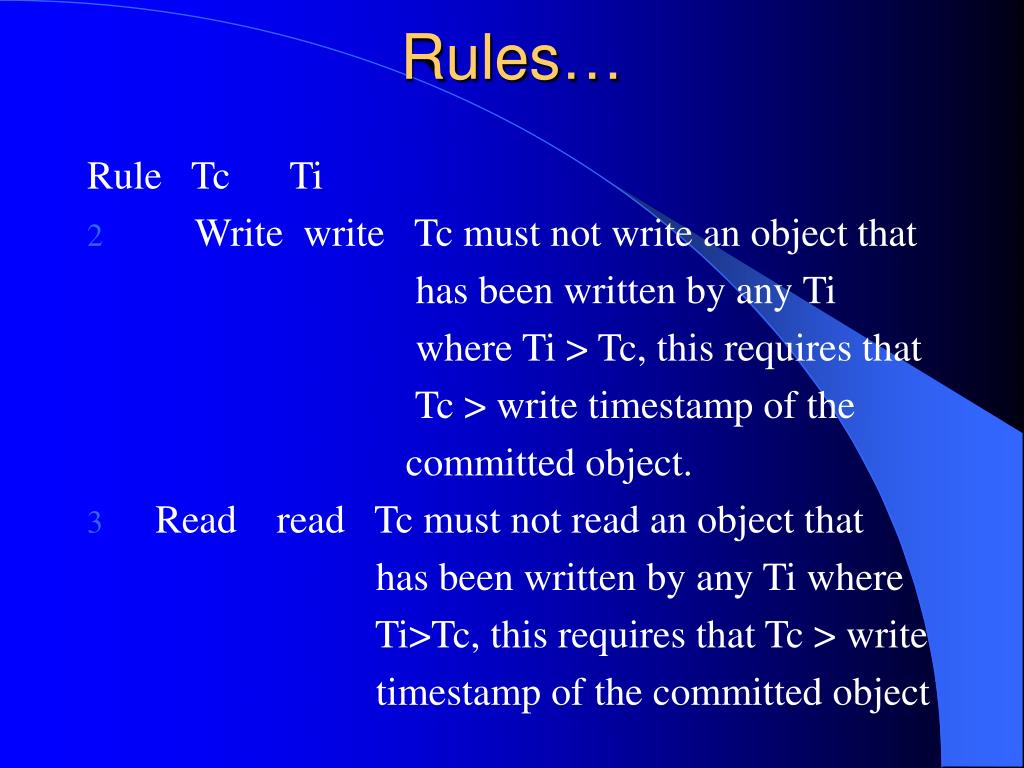 Rules…

Rule Tc Ti

2 Write write Tc must not write an object that has been written by any Ti where Ti > Tc, this requires that Tc > write timestamp of the committed object.

3 Read read Tc must not read an object that has been written by any Ti where Ti>Tc, this requires that Tc > write timestamp of the committed object